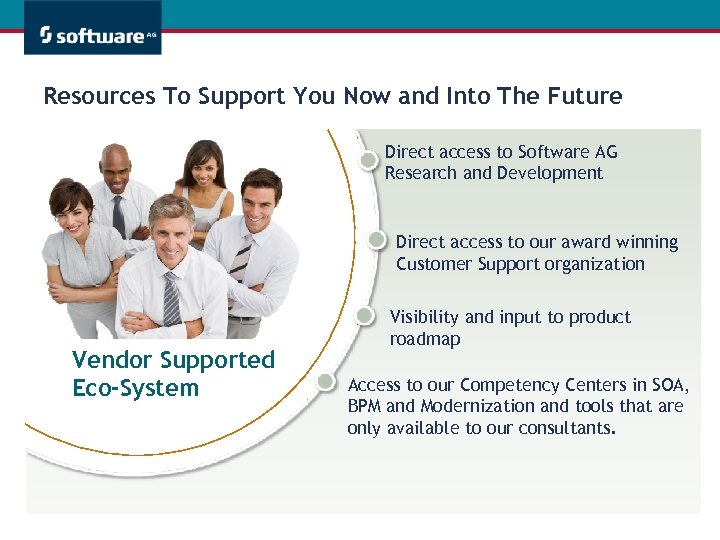 software AG

Resources To Support You Now and Into The Future

Vendor Supported Eco-System

Direct access to Software AG Research and Development

Direct access to our award winning Customer Support organization

Visibility and input to product roadmap

Access to our Competency Centers in SOA, BPM and Modernization and tools that are only available to our consultants.